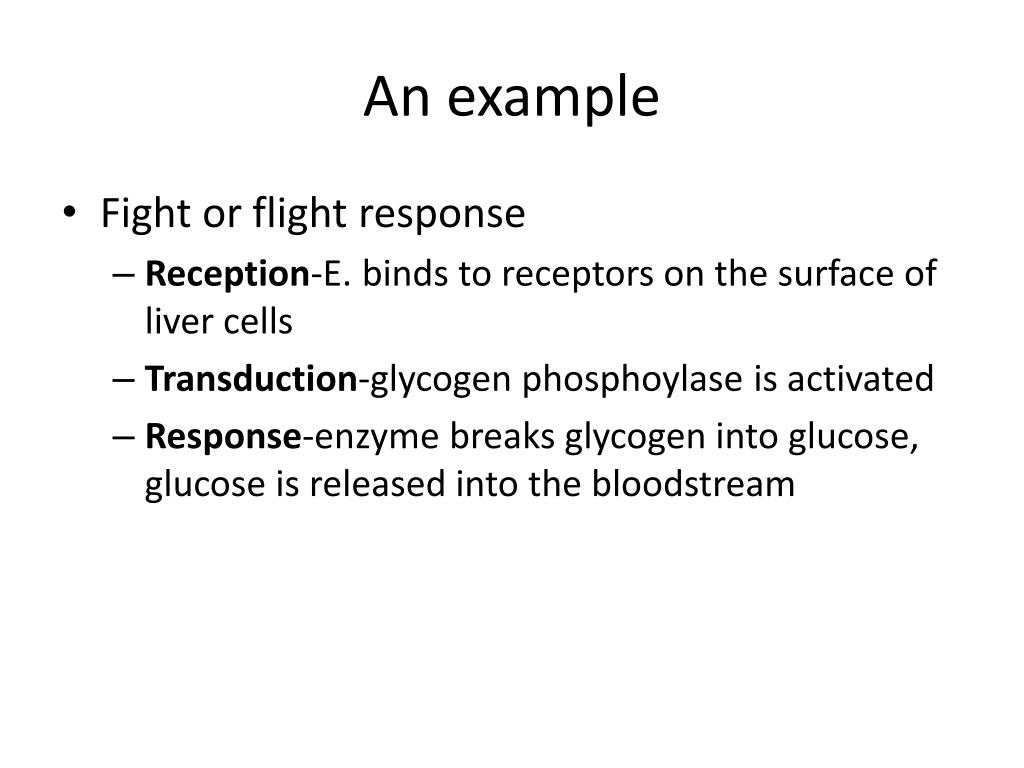 An example

• Fight or flight response
– Reception-E. binds to receptors on the surface of liver cells
– Transduction-glycogen phosphoylase is activated
– Response-enzyme breaks glycogen into glucose, glucose is released into the bloodstream